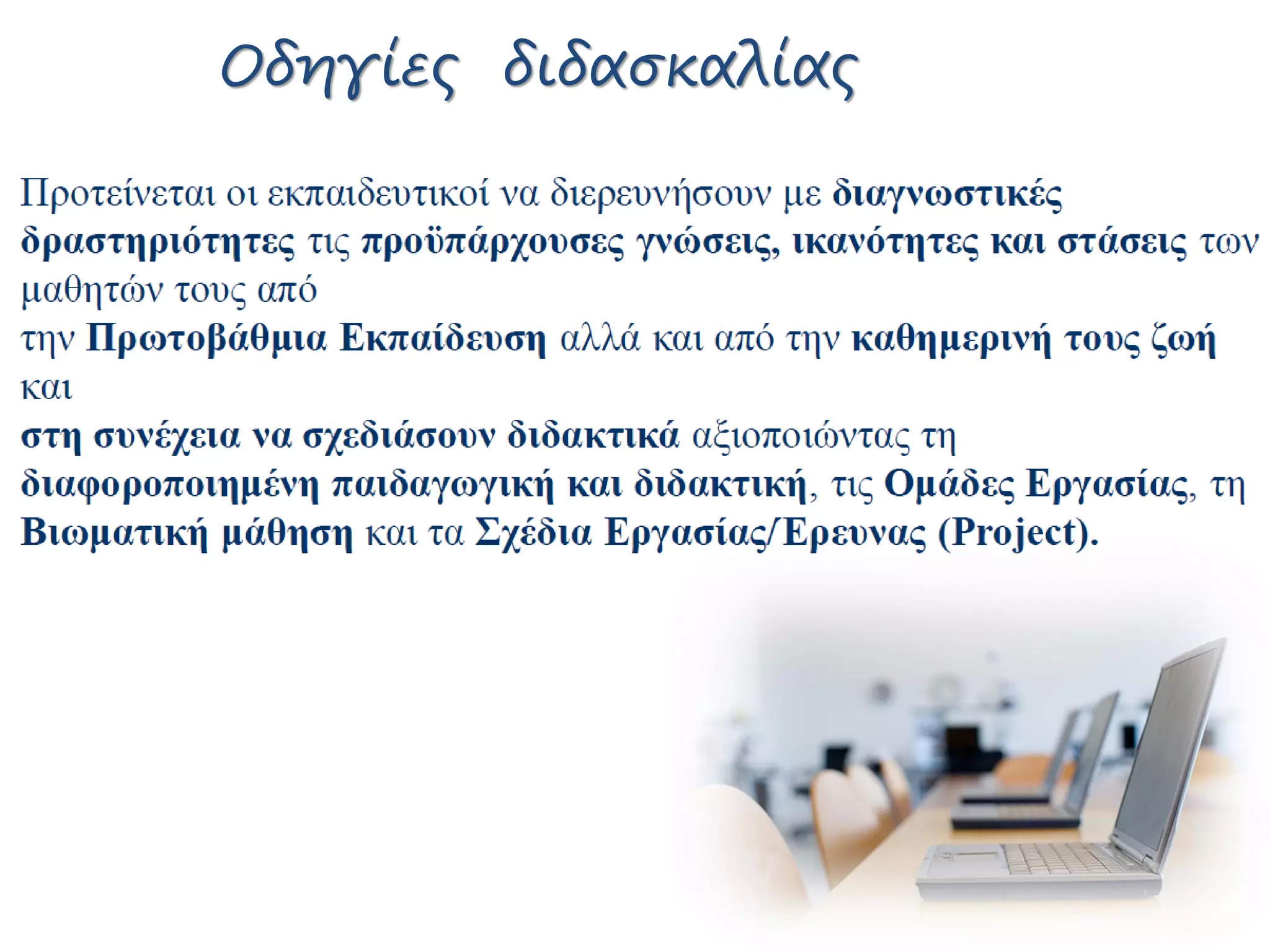 Οδηγίες διδασκαλίας

Προτείνεται οι εκπαιδευτικοί να διερευνήσουν με διαγνωστικές δραστηριότητες τις προϋπάρχουσες γνώσεις, ικανότητες και στάσεις των μαθητών τους από
την Πρωτοβάθμια Εκπαίδευση αλλά και από την καθημερινή τους ζωή και
στη συνέχεια να σχεδιάσουν διδακτικά αξιοποιώντας τη διαφοροποιημένη παιδαγωγική και διδακτική, τις Ομάδες Εργασίας, τη Βιωματική μάθηση και τα Σχέδια Εργασίας/Ερευνας (Project).